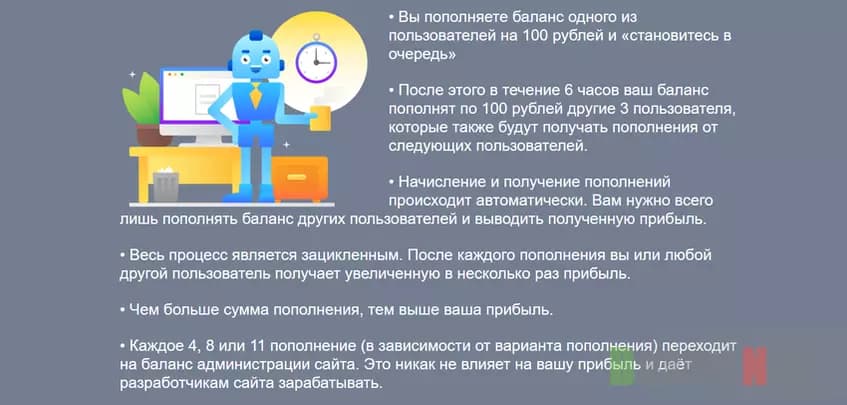 • Вы пополняете баланс одного из пользователей на 100 рублей и «становитесь в очередь»

• После этого в течение 6 часов ваш баланс пополнят по 100 рублей другие 3 пользователя, которые также будут получать пополнения от следующих пользователей.

• Начисление и получение пополнений происходит автоматически. Вам нужно всего лишь пополнять баланс других пользователей и выводить полученную прибыль.

• Весь процесс является зацикленным. После каждого пополнения вы или любой другой пользователь получает увеличенную в несколько раз прибыль.

• Чем больше сумма пополнения, тем выше ваша прибыль.

• Каждое 4, 8 или 11 пополнение (в зависимости от варианта пополнения) переходит на баланс администрации сайта. Это никак не влияет на вашу прибыль и даёт разработчикам сайта зарабатывать.